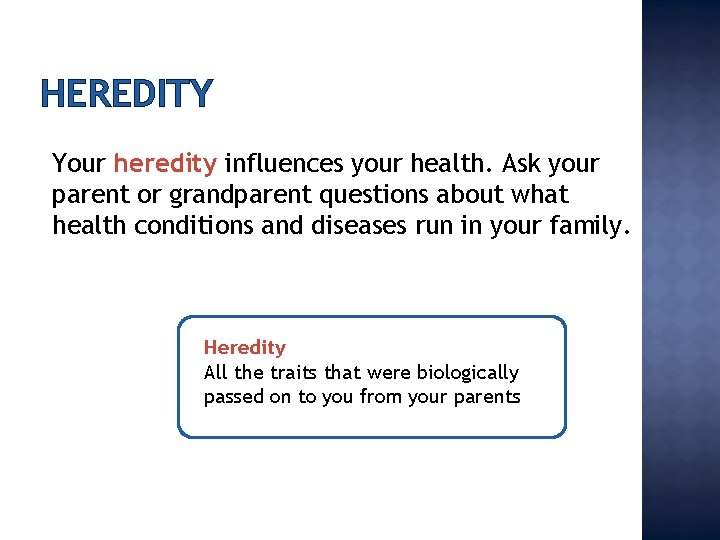 HEREDITY

Your heredity influences your health. Ask your parent or grandparent questions about what health conditions and diseases run in your family.

Heredity
All the traits that were biologically passed on to you from your parents